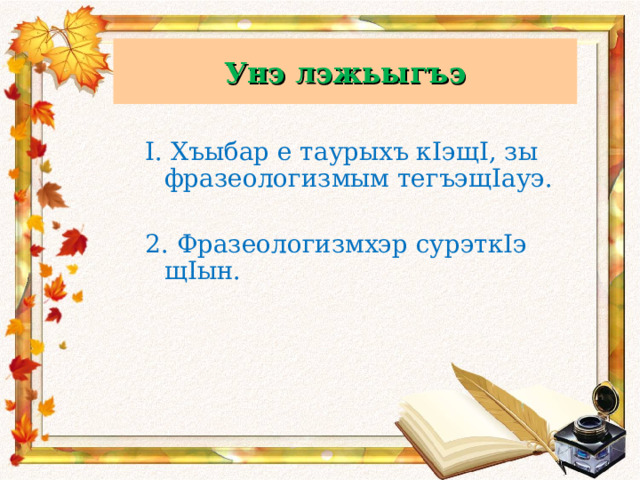 Унэ лэжьыгъэ

I. Хъыбар е таурыхъ кIэщI, зы фразеологизмым тегъэщIауэ.

2. Фразеологизмхэр сурэткIэ щIын.